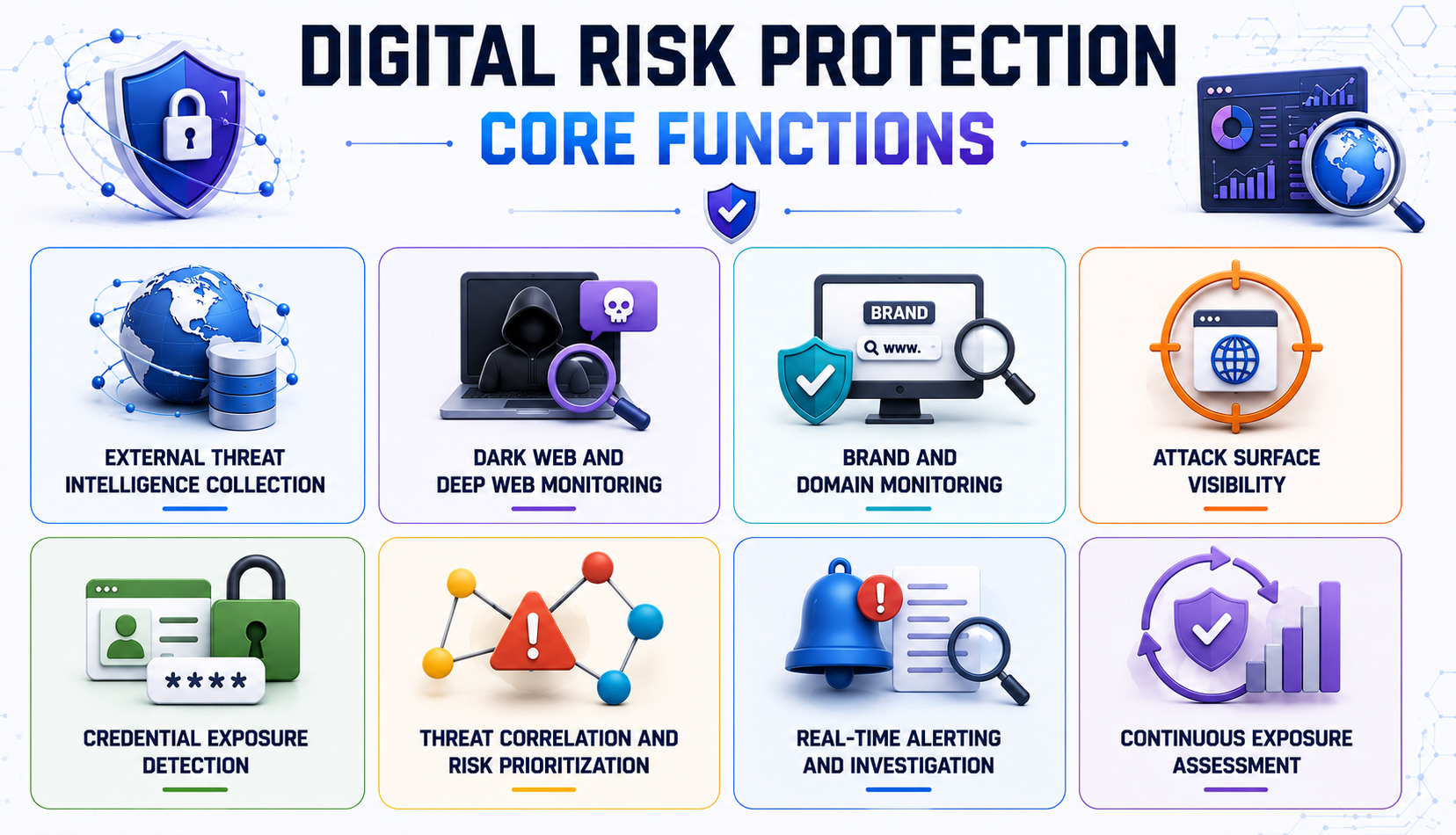 DIGITAL RISK PROTECTION
CORE FUNCTIONS

EXTERNAL THREAT INTELLIGENCE COLLECTION

DARK WEB AND DEEP WEB MONITORING

BRAND
www.
BRAND AND DOMAIN MONITORING

ATTACK SURFACE VISIBILITY

****
CREDENTIAL EXPOSURE DETECTION

THREAT CORRELATION AND RISK PRIORITIZATION

REAL-TIME ALERTING AND INVESTIGATION

CONTINUOUS EXPOSURE ASSESSMENT